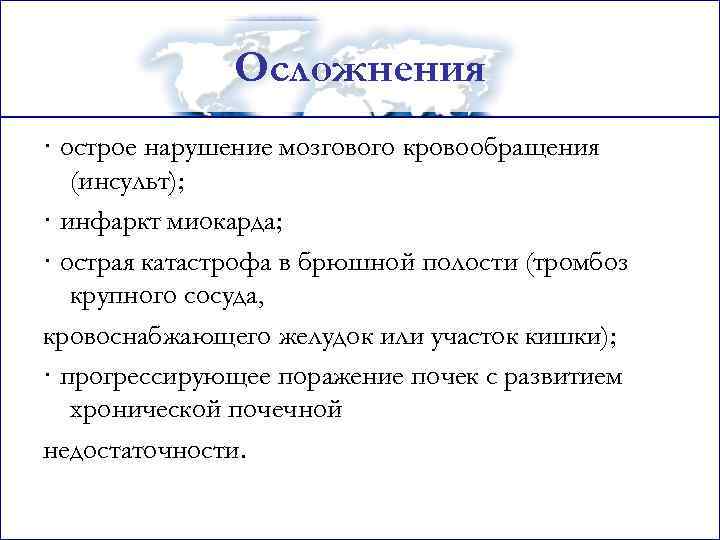 Осложнения

· острое нарушение мозгового кровообращения (инсульт);

· инфаркт миокарда;

· острая катастрофа в брюшной полости (тромбоз крупного сосуда,

кровоснабжающего желудок или участок кишки);

· прогрессирующее поражение почек с развитием хронической почечной

недостаточности.